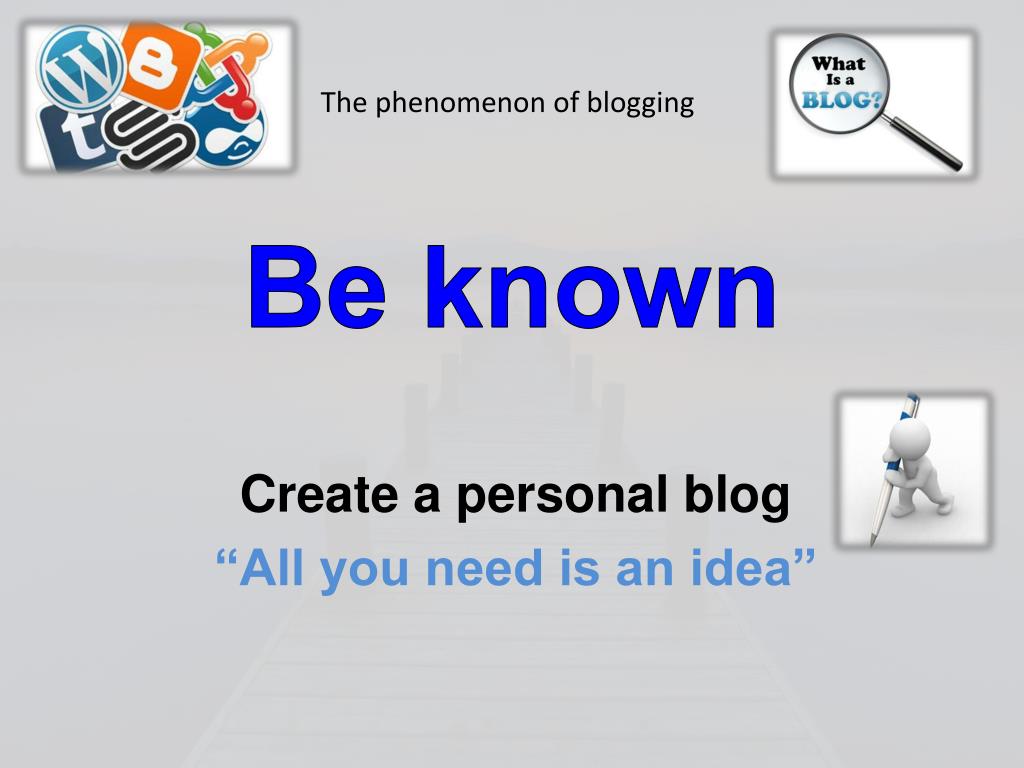 The phenomenon of blogging

What Is a BLOG?

Be known

Create a personal blog

“All you need is an idea”